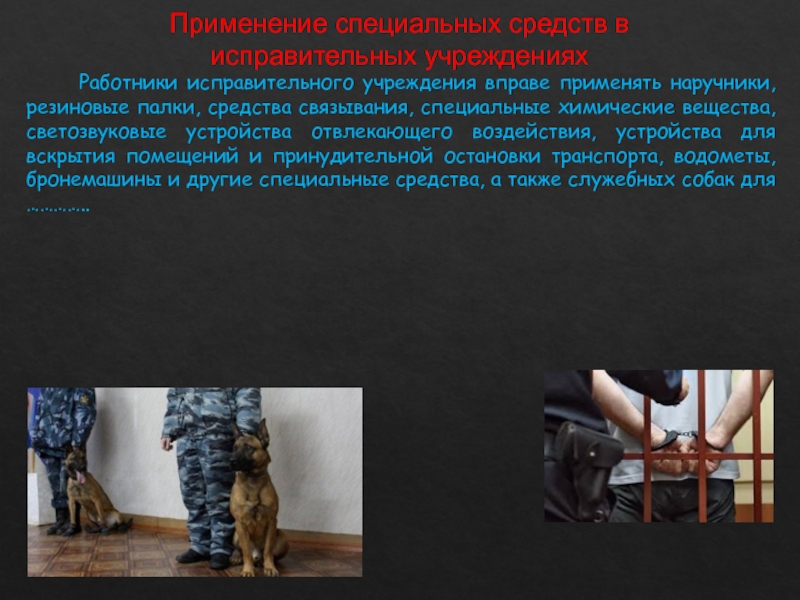 Применение специальных средств в исправительных учреждениях

Работники исправительного учреждения вправе применять наручники, резиновые палки, средства связывания, специальные химические вещества, светозвуковые устройства отвлекающего воздействия, устройства для вскрытия помещений и принудительной остановки транспорта, водометы, бронемашины и другие специальные средства, а также служебных собак для …………